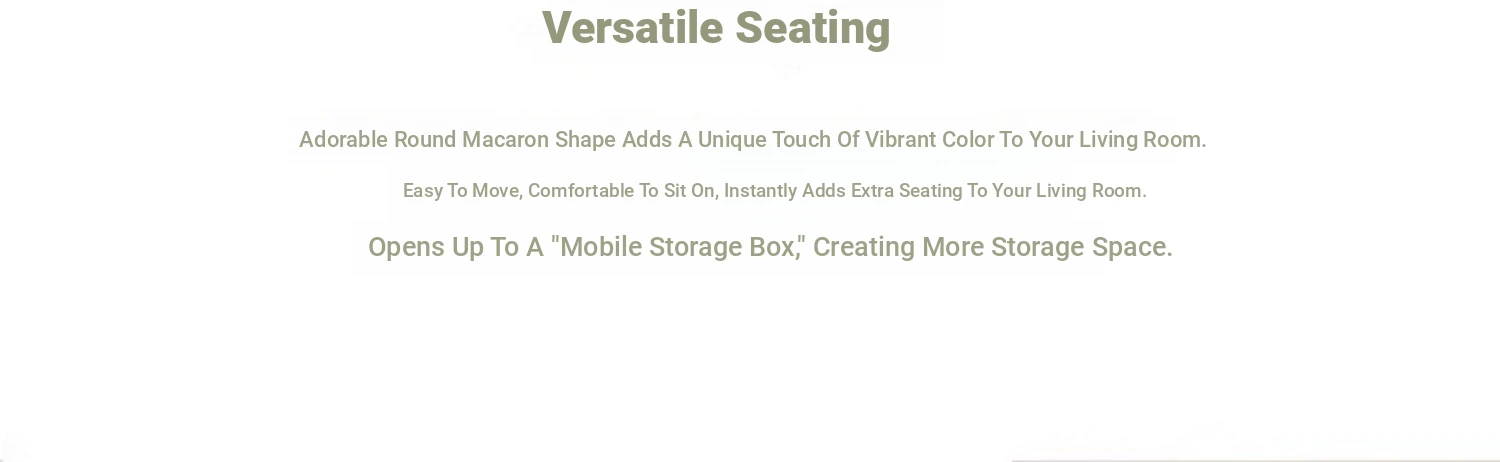 Versatile Seating

Adorable Round Macaron Shape Adds A Unique Touch Of Vibrant Color To Your Living Room.

Easy To Move, Comfortable To Sit On, Instantly Adds Extra Seating To Your Living Room.

Opens Up To A "Mobile Storage Box," Creating More Storage Space.